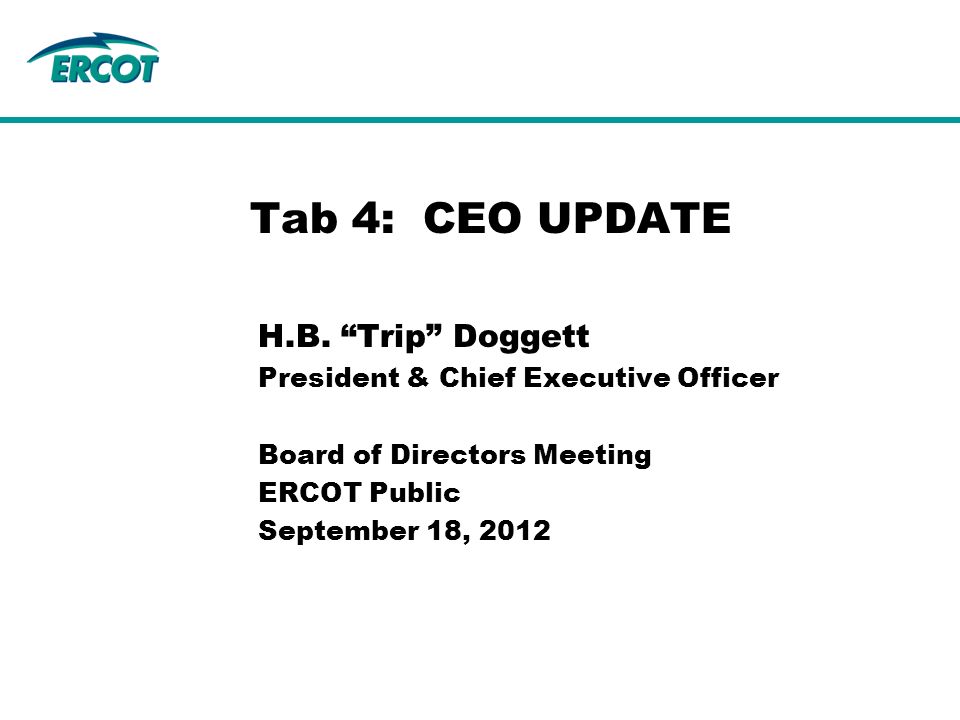 ERCOT

Tab 4: CEO UPDATE

H.B. “Trip” Doggett
President & Chief Executive Officer

Board of Directors Meeting
ERCOT Public
September 18, 2012